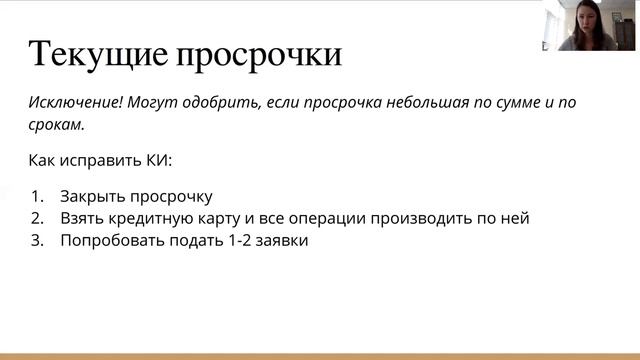 Текущие просрочки

Исключение! Могут одобрить, если просрочка небольшая по сумме и по срокам.

Как исправить КИ:

1. Закрыть просрочку
2. Взять кредитную карту и все операции производить по ней
3. Попробовать подать 1-2 заявки